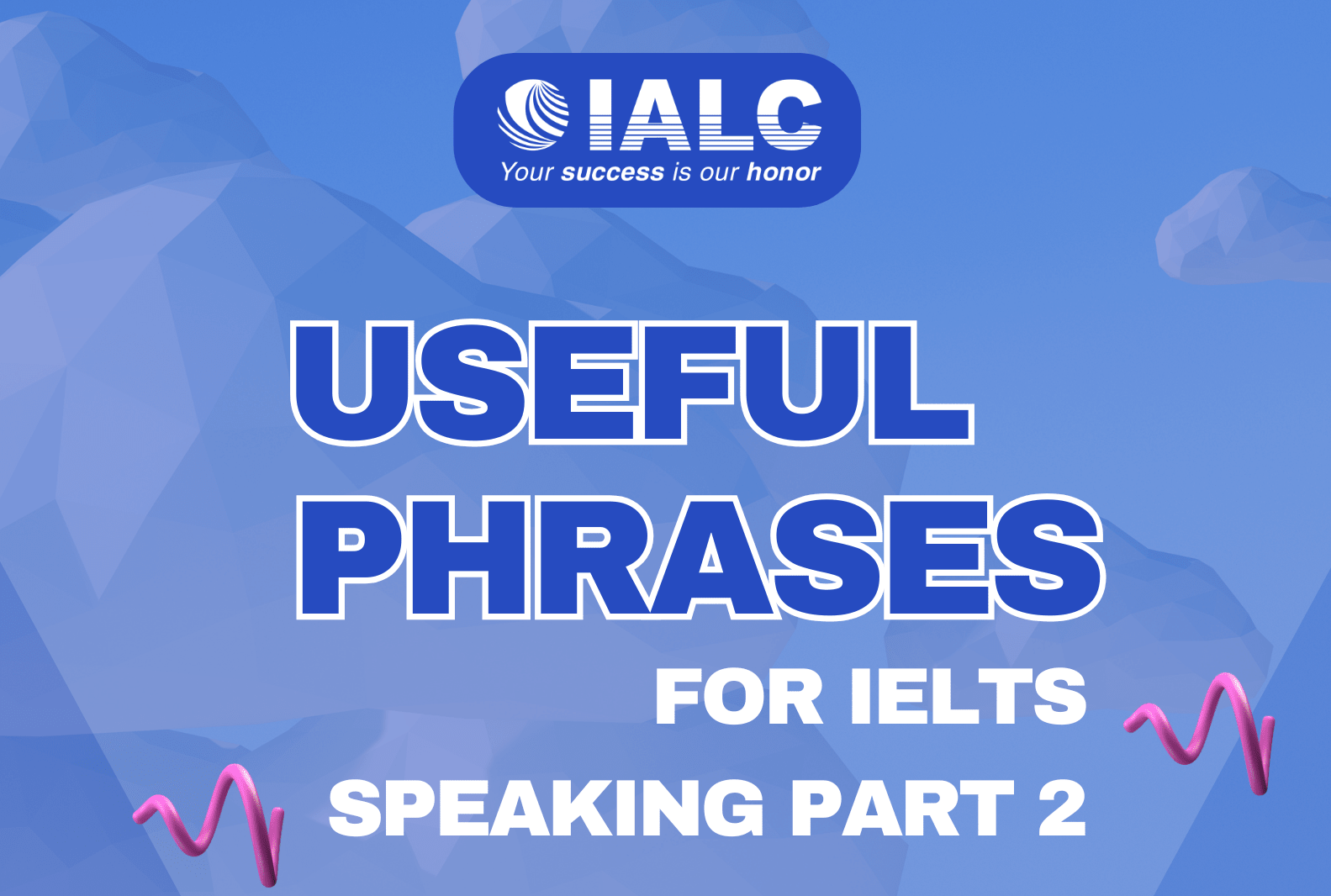 IALC
Your success is our honor

USEFUL PHRASES

FOR IELTS SPEAKING PART 2